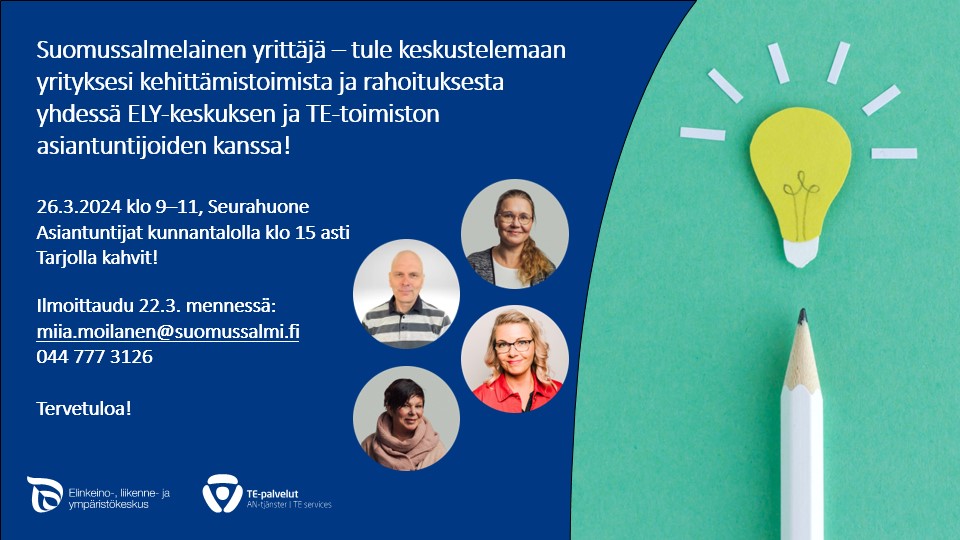 Suomussalmelainen yrittäjä – tule keskustelemaan yrityksesi kehittämistoimista ja rahoituksesta yhdessä ELY-keskuksen ja TE-toimiston asiantuntijoiden kanssa!

26.3.2024 klo 9–11, Seurahuone
Asiantuntijat kunnantalolla klo 15 asti
Tarjolla kahvit!

Ilmoittaudu 22.3. mennessä:
miia.moilanen@suomussalmi.fi
044 777 3126

Tervetuloa!

Elinkeino-, liikenne- ja ympäristökeskus

TE-palvelut
AN-tjänster | TE services